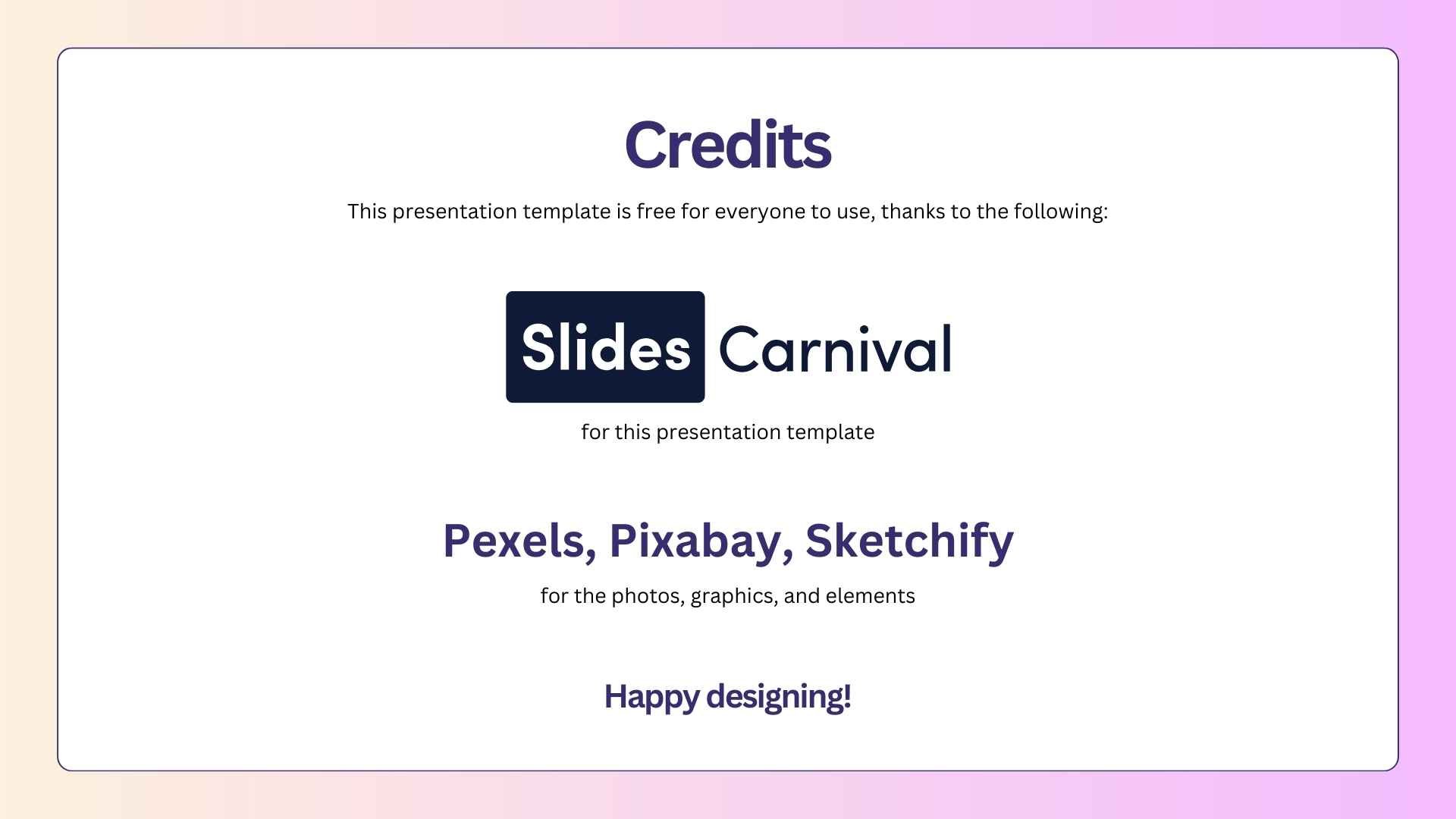 Credits

This presentation template is free for everyone to use, thanks to the following:

Slides Carnival

for this presentation template

Pexels, Pixabay, Sketchify

for the photos, graphics, and elements

Happy designing!